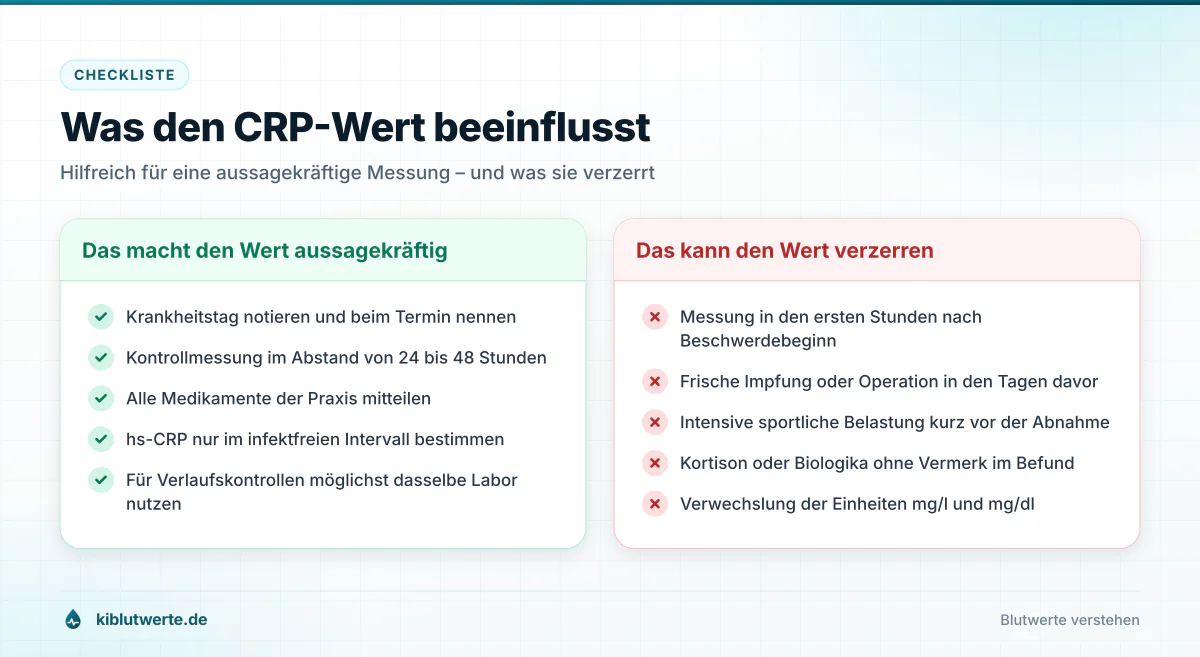 CHECKLISTE

Was den CRP-Wert beeinflusst

Hilfreich für eine aussagekräftige Messung – und was sie verzerrt

Das macht den Wert aussagekräftig

Krankheitstag notieren und beim Termin nennen

Kontrollmessung im Abstand von 24 bis 48 Stunden

Alle Medikamente der Praxis mitteilen

hs-CRP nur im infektfreien Intervall bestimmen

Für Verlaufskontrollen möglichst dasselbe Labor nutzen

Das kann den Wert verzerren

Messung in den ersten Stunden nach Beschwerdebeginn

Frische Impfung oder Operation in den Tagen davor

Intensive sportliche Belastung kurz vor der Abnahme

Kortison oder Biologika ohne Vermerk im Befund

Verwechslung der Einheiten mg/l und mg/dl

kiblutwerte.de

Blutwerte verstehen